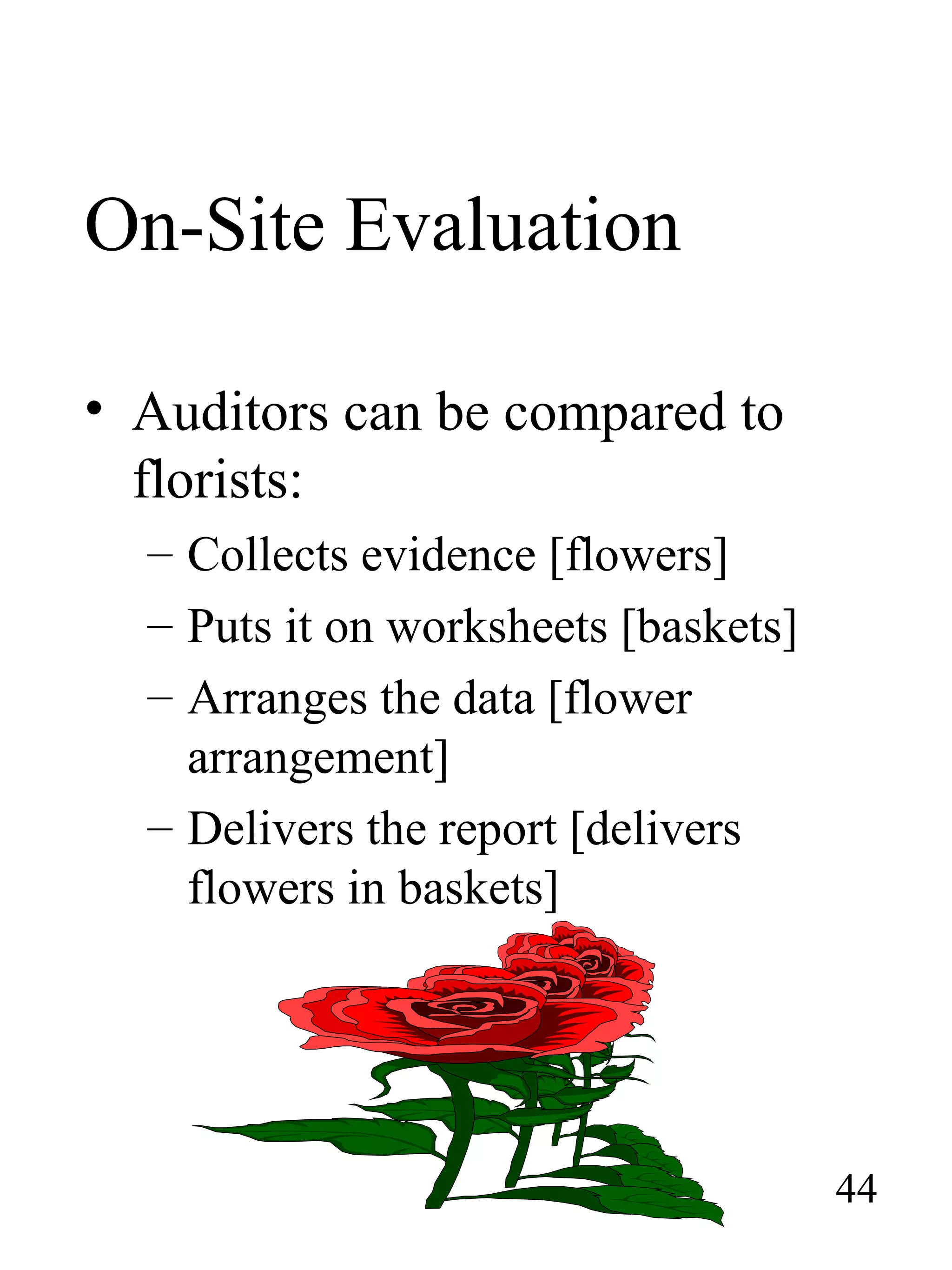 On-Site Evaluation

• Auditors can be compared to florists:
– Collects evidence [flowers]
– Puts it on worksheets [baskets]
– Arranges the data [flower arrangement]
– Delivers the report [delivers flowers in baskets]

44